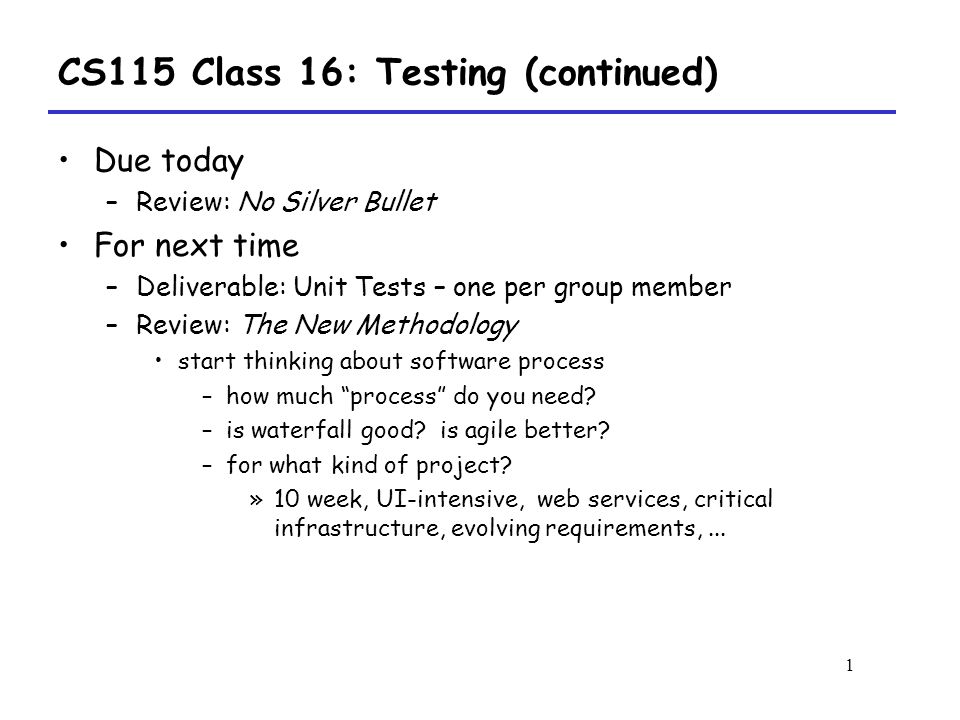 CS115 Class 16: Testing (continued)

• Due today
  – Review: No Silver Bullet
• For next time
  – Deliverable: Unit Tests – one per group member
  – Review: The New Methodology
    • start thinking about software process
      – how much “process” do you need?
      – is waterfall good? is agile better?
      – for what kind of project?
        » 10 week, UI-intensive, web services, critical infrastructure, evolving requirements, ...

1